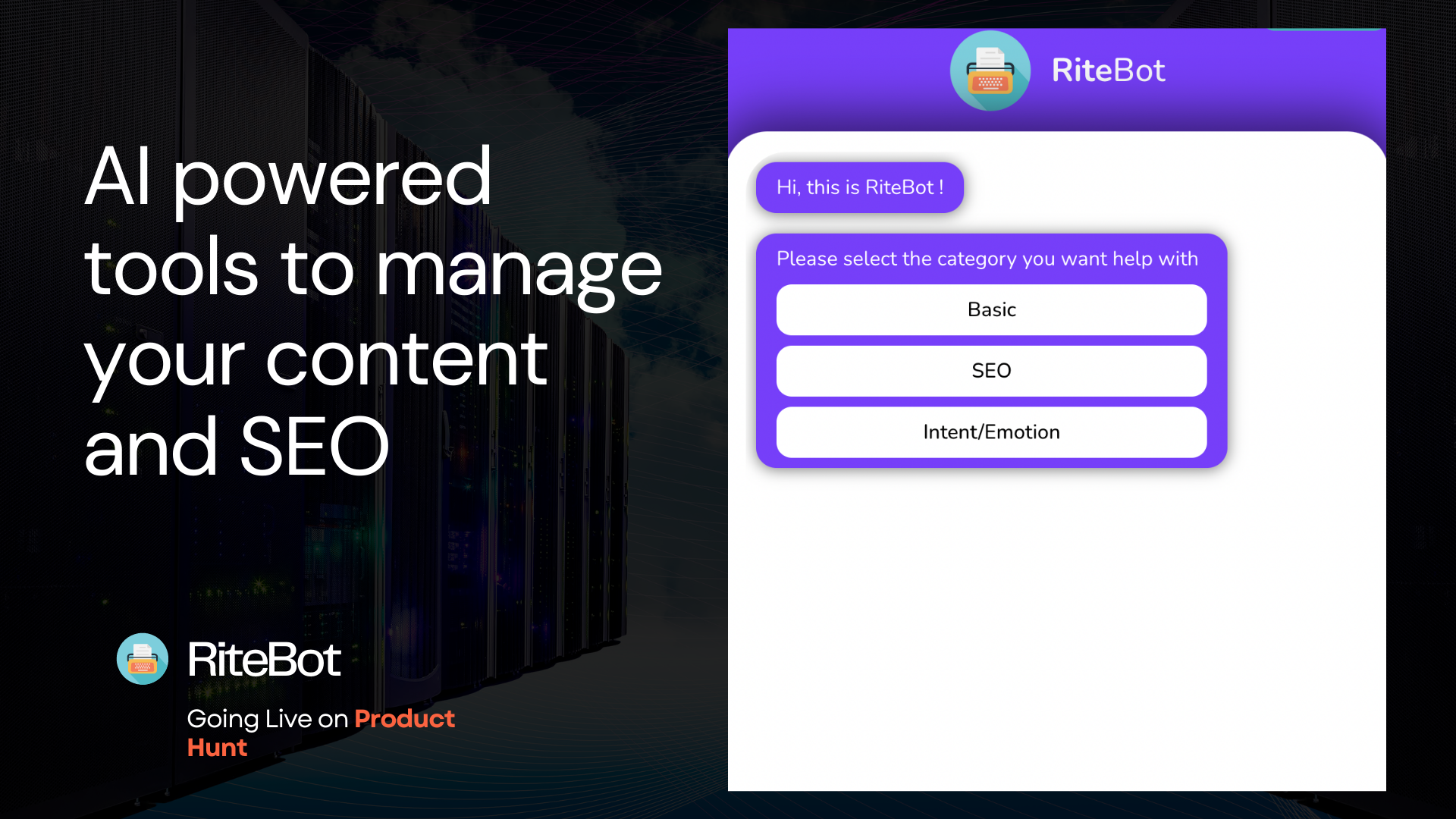 AI powered tools to manage your content and SEO

RiteBot

Going Live on Product Hunt

RiteBot

Hi, this is RiteBot !

Please select the category you want help with

Basic

SEO

Intent/Emotion